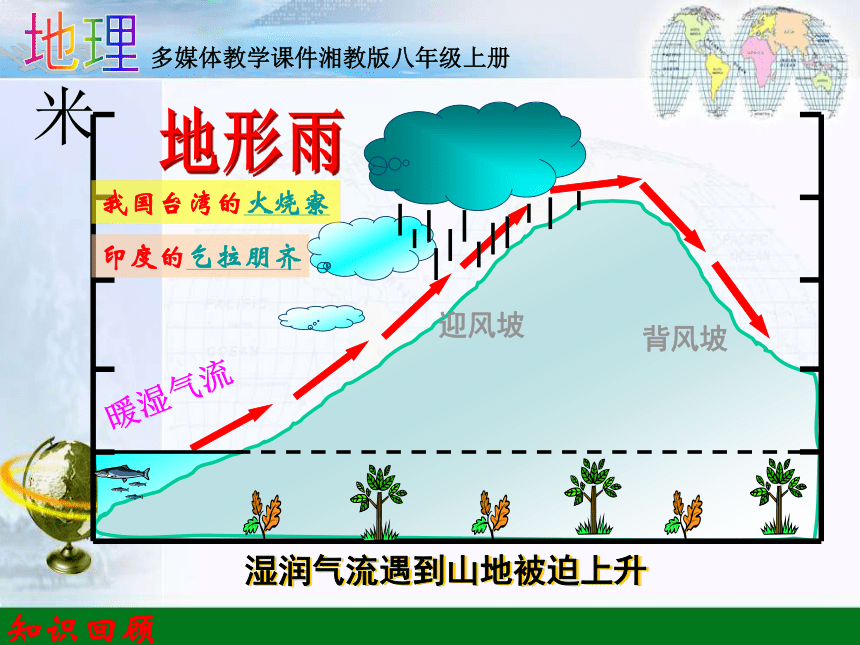 地理 多媒体教学课件湘教版八年级上册

米

地形雨

我国台湾的火烧寮

印度的乞拉朋齐

迎风坡

背风坡

暖湿气流

湿润气流遇到山地被迫上升

知识回顾